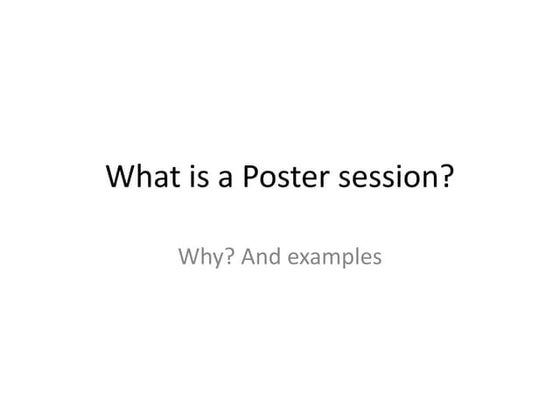 What is a Poster session?

Why? And examples